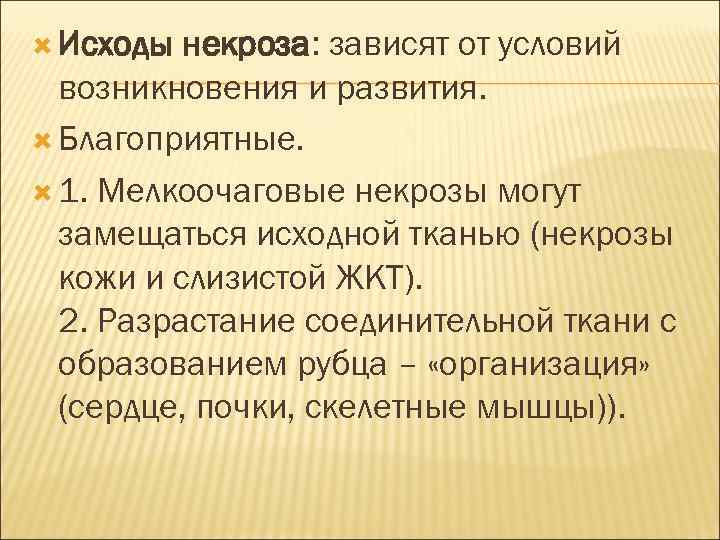 Исходы некроза: зависят от условий возникновения и развития.

Благоприятные.

1. Мелкоочаговые некрозы могут замещаться исходной тканью (некрозы кожи и слизистой ЖКТ).
2. Разрастание соединительной ткани с образованием рубца – «организация» (сердце, почки, скелетные мышцы)).